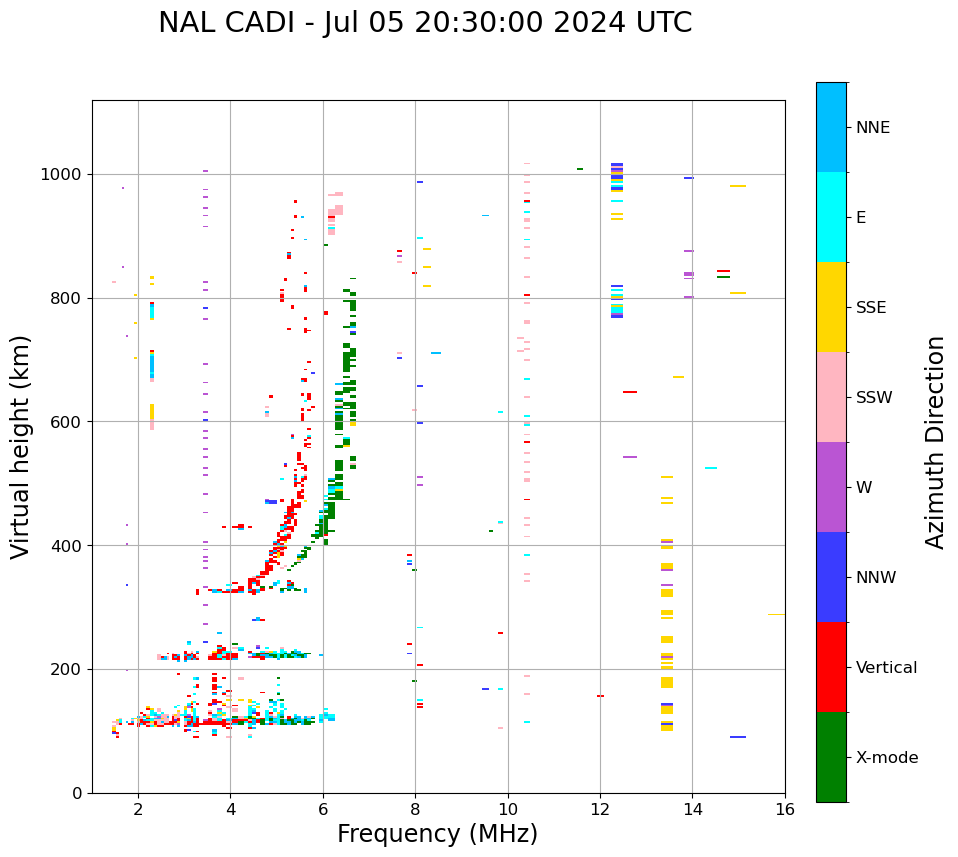 NAL CADI - Jul 05 20:30:00 2024 UTC

Virtual height (km)

1000
800
600
400
200
0

2
4
6
8
10
12
14
16

Frequency (MHz)

NNE
E
SSE
SSW
W
NNW
Vertical
X-mode

Azimuth Direction